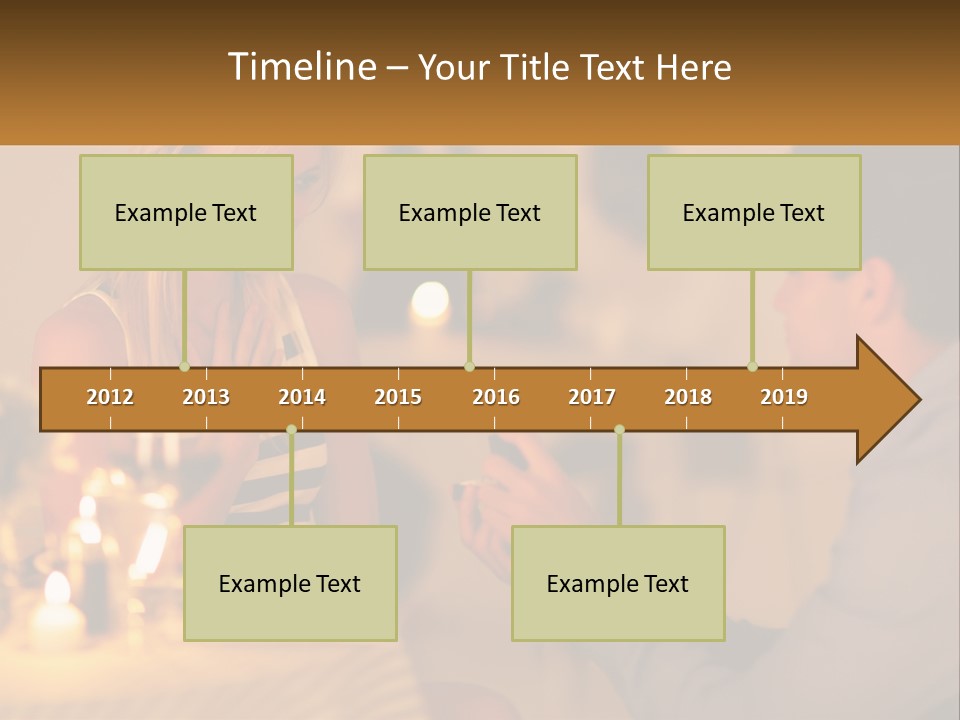 Timeline – Your Title Text Here

Example Text

Example Text

Example Text

2012 2013 2014 2015 2016 2017 2018 2019

Example Text

Example Text